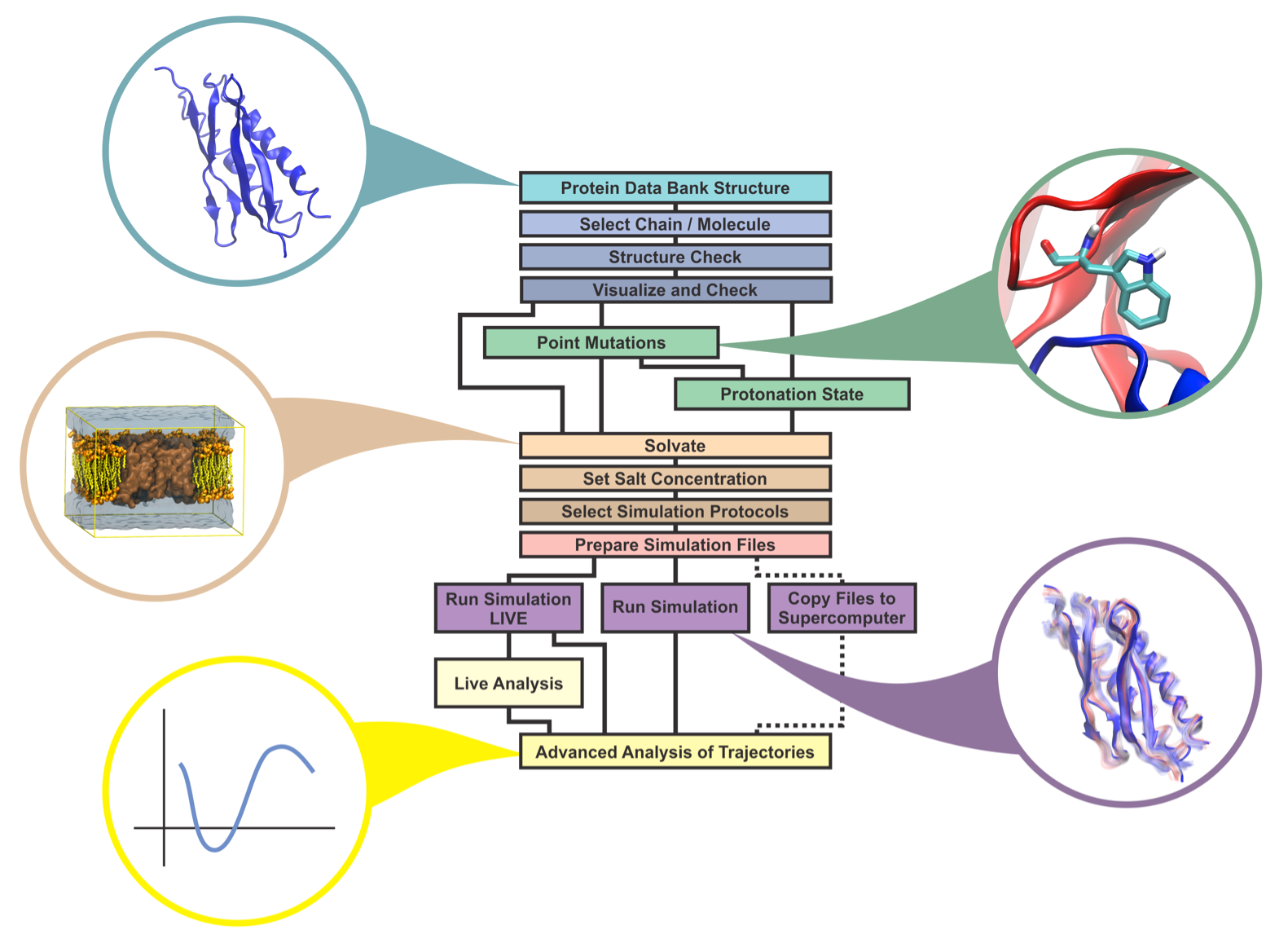 Protein Data Bank Structure
Select Chain / Molecule
Structure Check
Visualize and Check
Point Mutations
Protonation State
Solvate
Set Salt Concentration
Select Simulation Protocols
Prepare Simulation Files
Run Simulation LIVE
Run Simulation
Copy Files to Supercomputer
Live Analysis
Advanced Analysis of Trajectories